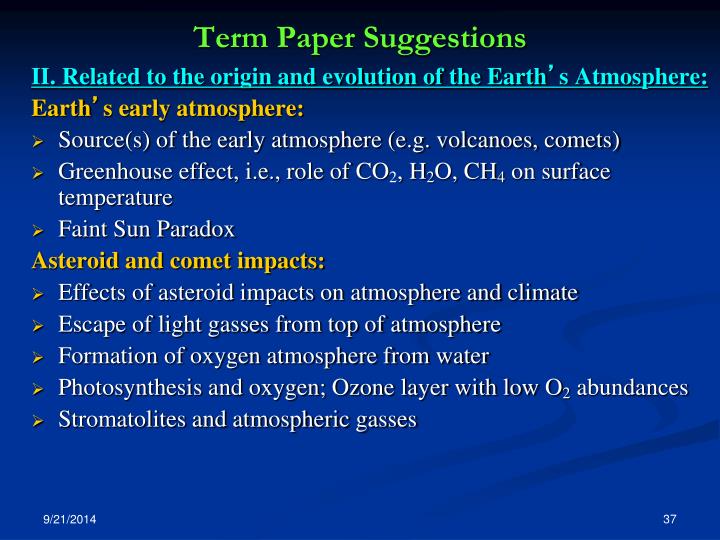 Term Paper Suggestions

II. Related to the origin and evolution of the Earth’s Atmosphere:

Earth’s early atmosphere:

➢ Source(s) of the early atmosphere (e.g. volcanoes, comets)
➢ Greenhouse effect, i.e., role of $CO_2$, $H_2O$, $CH_4$ on surface temperature
➢ Faint Sun Paradox

Asteroid and comet impacts:

➢ Effects of asteroid impacts on atmosphere and climate
➢ Escape of light gasses from top of atmosphere
➢ Formation of oxygen atmosphere from water
➢ Photosynthesis and oxygen; Ozone layer with low $O_2$ abundances
➢ Stromatolites and atmospheric gasses

9/21/2014

37